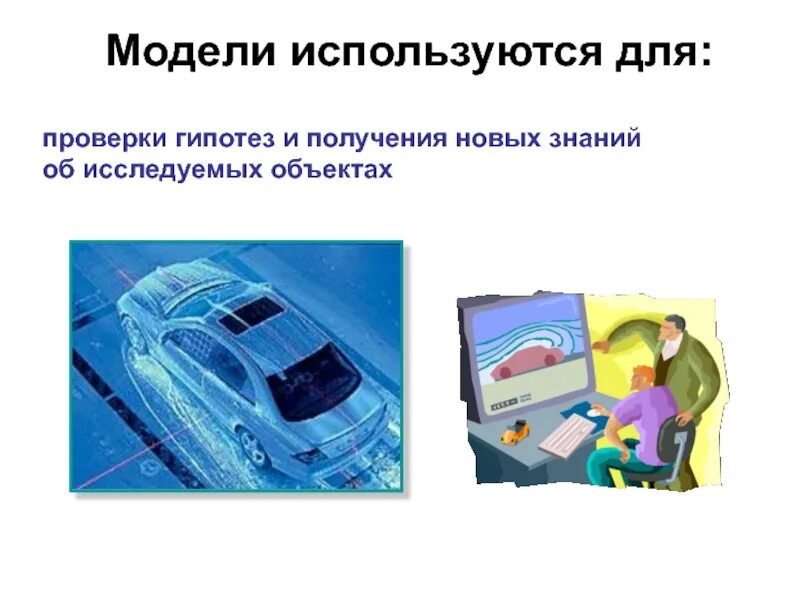 Модели используются для:

проверки гипотез и получения новых знаний об исследуемых объектах